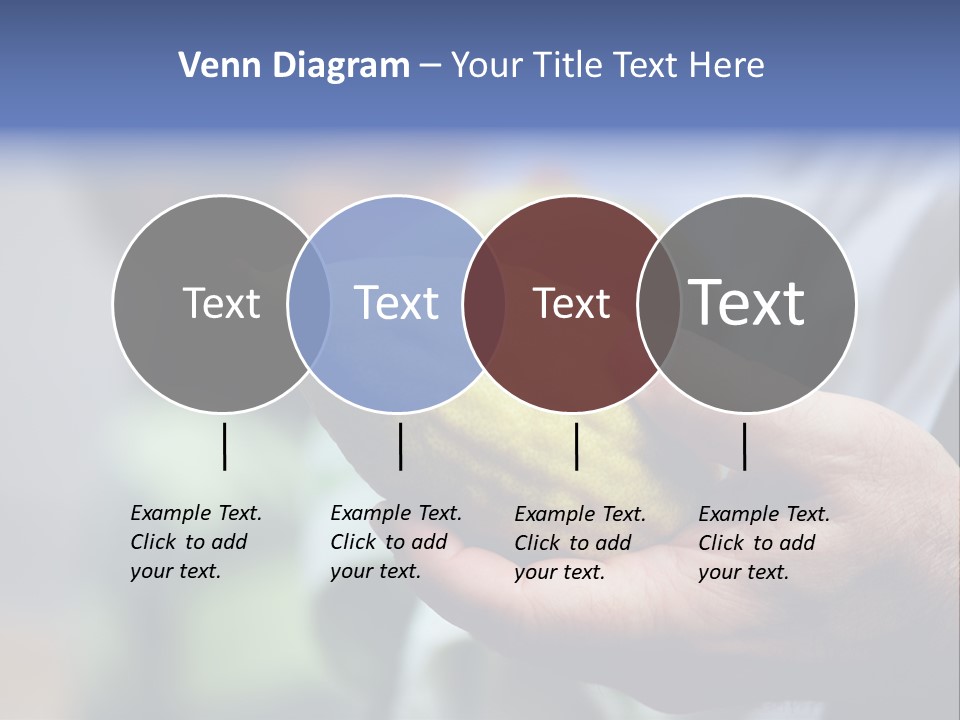 Venn Diagram – Your Title Text Here

Text

Text

Text

Text

Example Text. Click to add your text.

Example Text. Click to add your text.

Example Text. Click to add your text.

Example Text. Click to add your text.